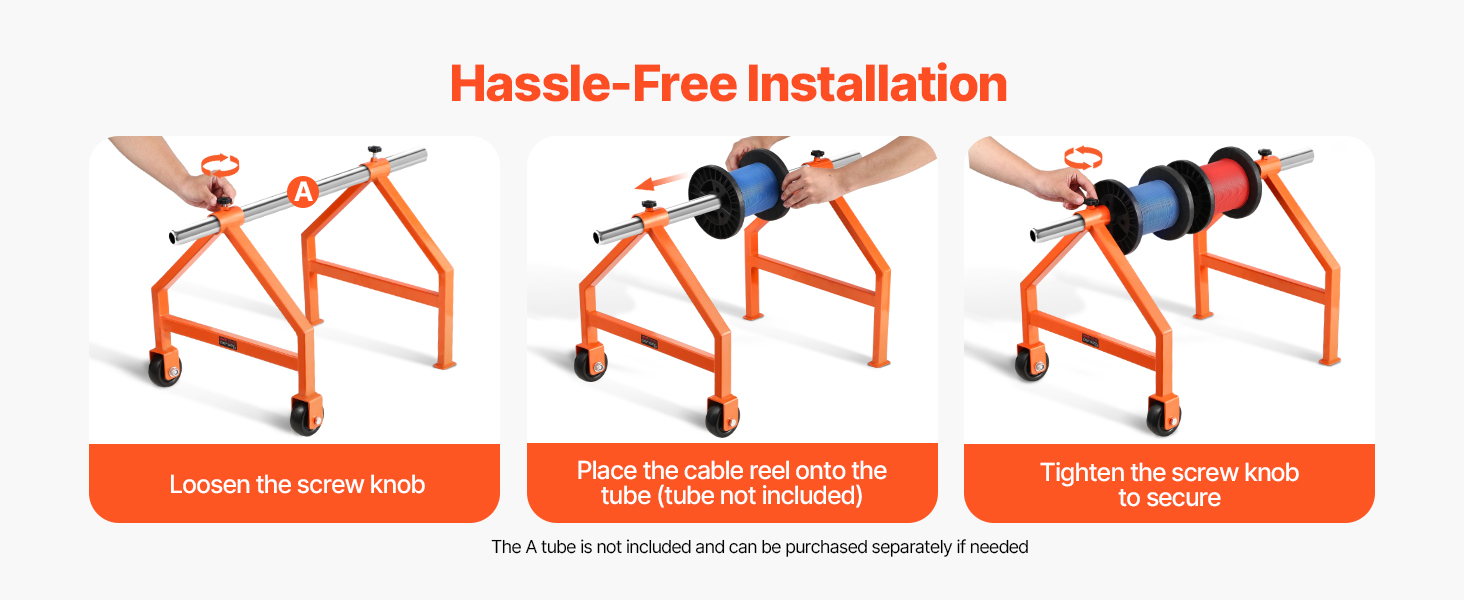 Hassle-Free Installation

A

Loosen the screw knob

Place the cable reel onto the tube (tube not included)

Tighten the screw knob to secure

The A tube is not included and can be purchased separately if needed